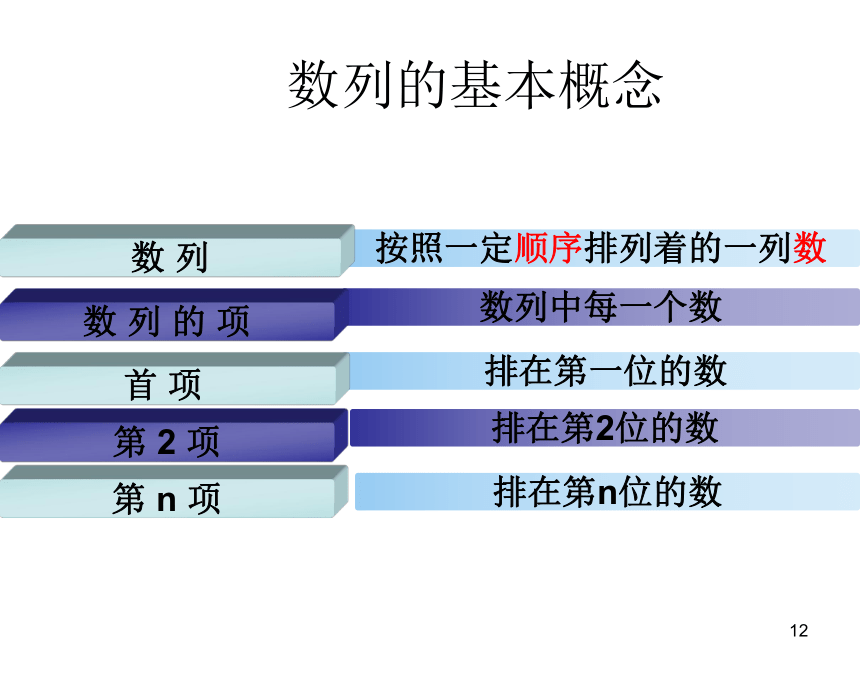 数列的基本概念

数 列
按照一定顺序排列着的一列数

数 列 的 项
数列中每一个数

首 项
排在第一位的数

第 2 项
排在第2位的数

第 n 项
排在第n位的数

12